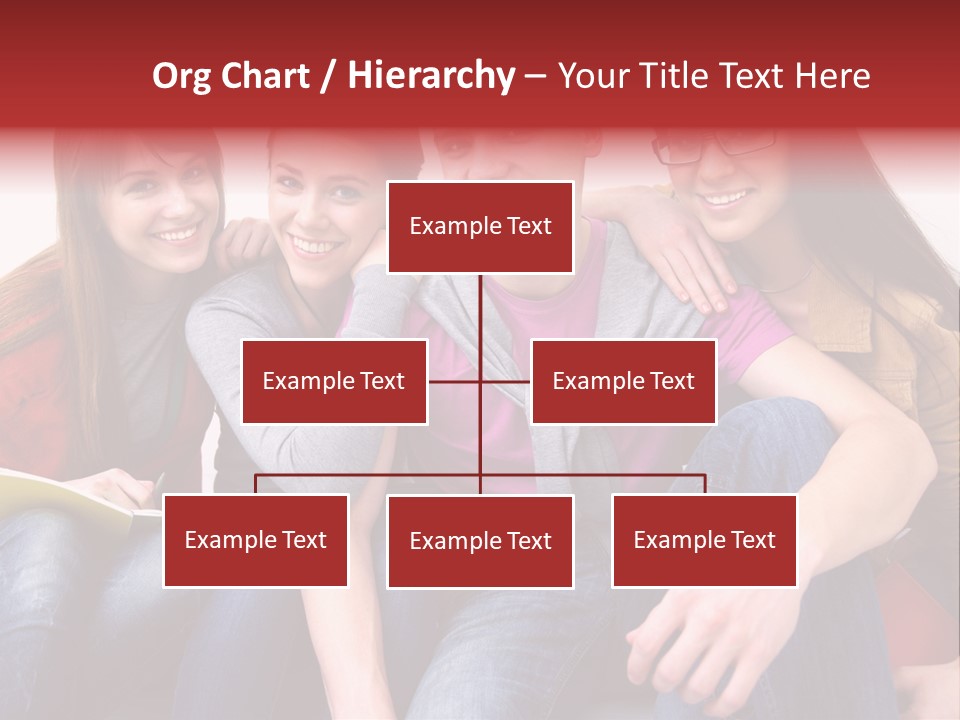 Org Chart / Hierarchy – Your Title Text Here

Example Text

Example Text

Example Text

Example Text

Example Text

Example Text